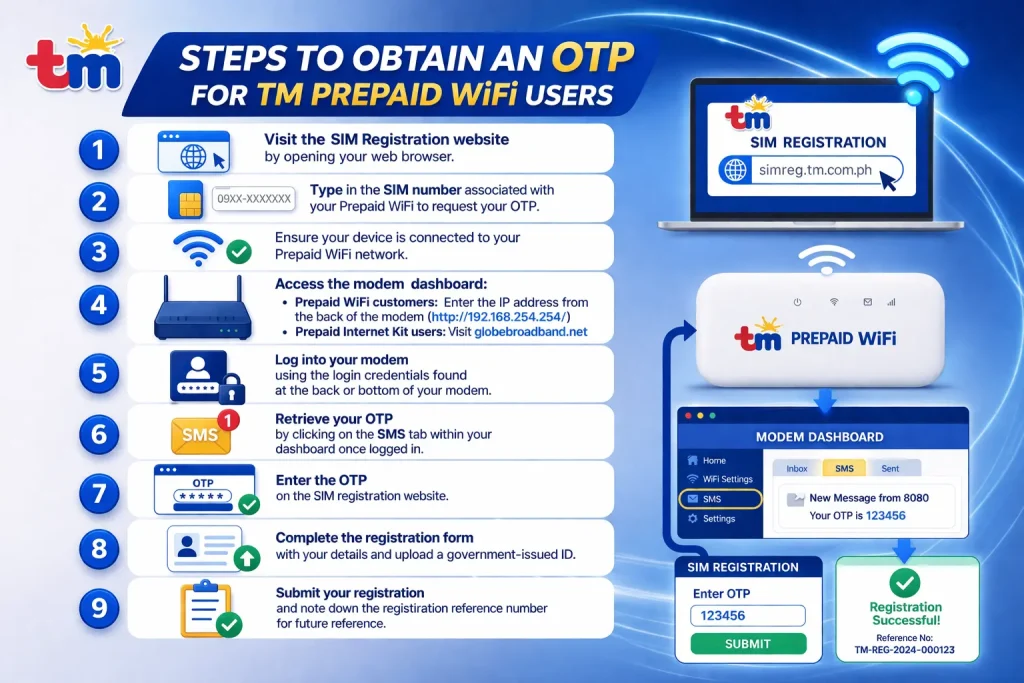 tm

STEPS TO OBTAIN AN OTP FOR TM PREPAID WiFi USERS

1 Visit the SIM Registration website by opening your web browser.

2 09XX-XXXXXXX Type in the SIM number associated with your Prepaid WiFi to request your OTP.

3 Ensure your device is connected to your Prepaid WiFi network.

4 Access the modem dashboard:
• Prepaid WiFi customers: Enter the IP address from the back of the modem (http://192.168.254.254/)
• Prepaid Internet Kit users: Visit globebroadband.net

5 Log into your modem using the login credentials found at the back or bottom of your modem.

6 SMS 1 Retrieve your OTP by clicking on the SMS tab within your dashboard once logged in.

7 OTP ***** Enter the OTP on the SIM registration website.

8 Complete the registration form with your details and upload a government-issued ID.

9 Submit your registration and note down the registration reference number for future reference.

tm SIM REGISTRATION
simreg.tm.com.ph

tm PREPAID WiFi

MODEM DASHBOARD
Home
WiFi Settings
SMS
Settings
Inbox SMS Sent
New Message from 8080
Your OTP is 123456

SIM REGISTRATION
Enter OTP
123456
SUBMIT

Registration Successful!
Reference No:
TM-REG-2024-000123